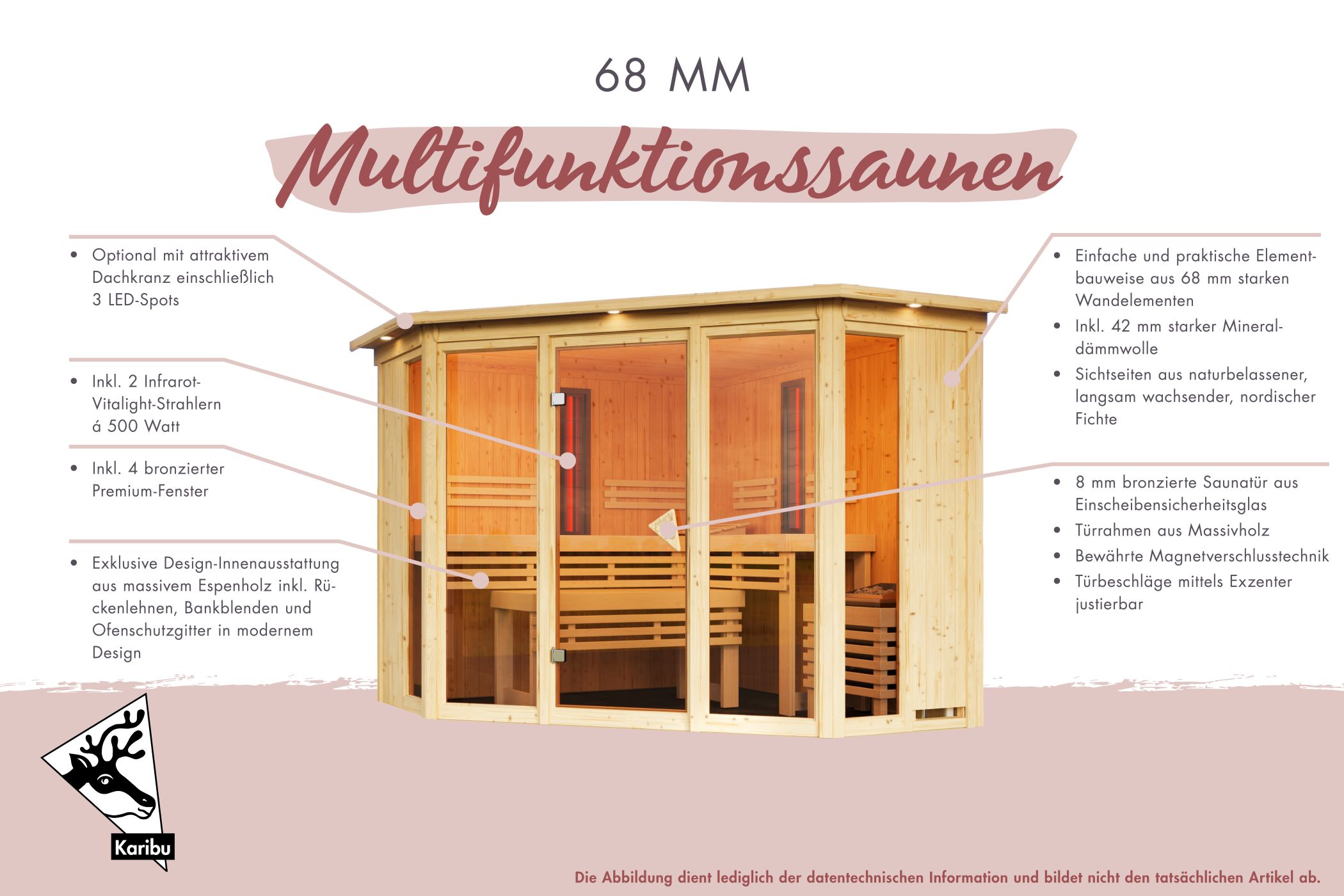 68 MM

Multifunktionssaunen

• Optional mit attraktivem Dachkranz einschließlich 3 LED-Spots

• Inkl. 2 Infrarot-Vitalight-Strahlern á 500 Watt

• Inkl. 4 bronzierter Premium-Fenster

• Exklusive Design-Innenausstattung aus massivem Espenholz inkl. Rückenlehnen, Bankblenden und Ofenschutzgitter in modernem Design

• Einfache und praktische Elementbauweise aus 68 mm starken Wandelementen
• Inkl. 42 mm starker Mineraldämmwolle
• Sichtseiten aus naturbelassener, langsam wachsender, nordischer Fichte

• 8 mm bronzierte Saunatür aus Einscheibensicherheitsglas
• Türrahmen aus Massivholz
• Bewährte Magnetverschlusstechnik
• Türbeschläge mittels Exzenter justierbar

Karibu

Die Abbildung dient lediglich der datentechnischen Information und bildet nicht den tatsächlichen Artikel ab.